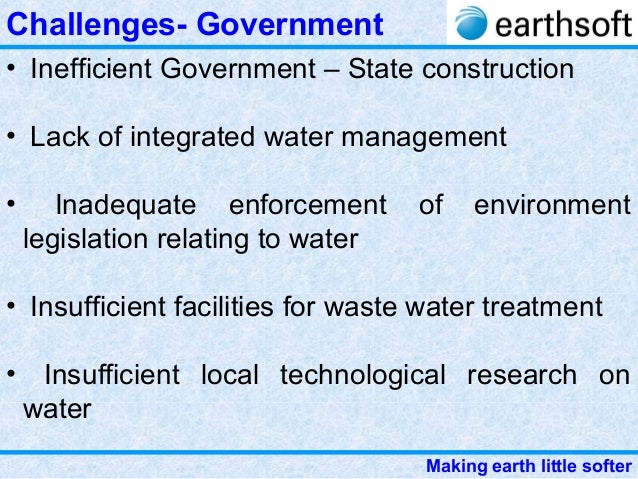 Challenges- Government

earthsoft

• Inefficient Government – State construction

• Lack of integrated water management

• Inadequate enforcement of environment legislation relating to water

• Insufficient facilities for waste water treatment

• Insufficient local technological research on water

Making earth little softer